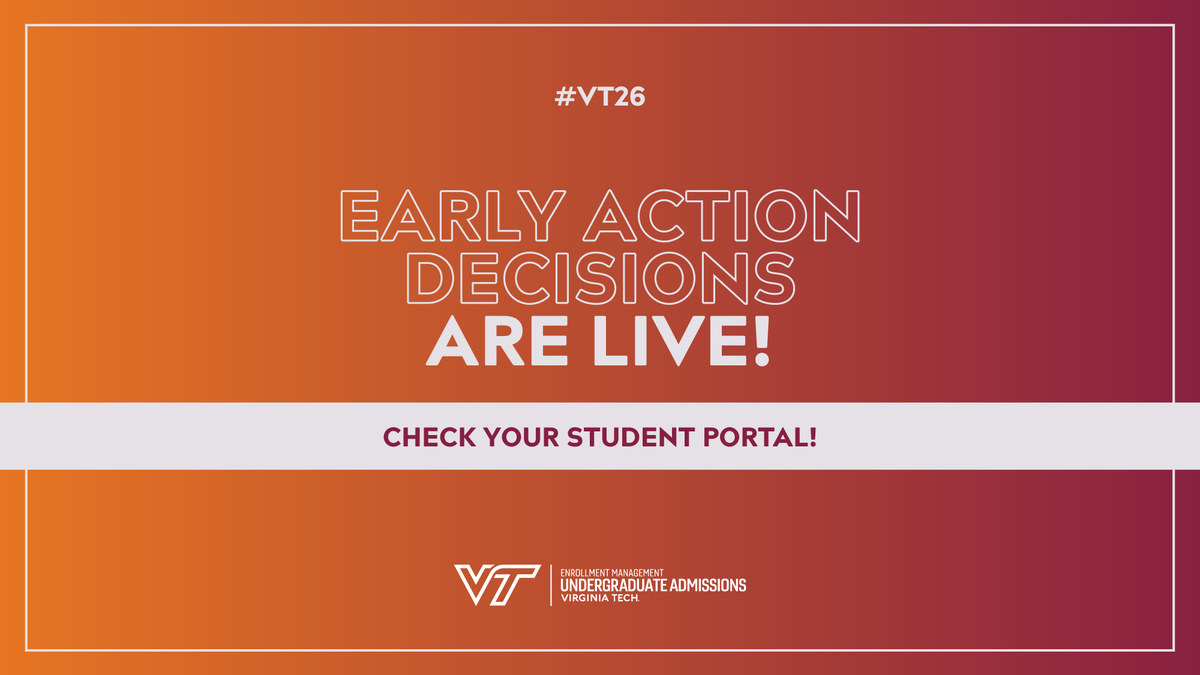 #VT26

EARLY ACTION DECISIONS ARE LIVE!

CHECK YOUR STUDENT PORTAL!

VT

ENROLLMENT MANAGEMENT
UNDERGRADUATE ADMISSIONS
VIRGINIA TECH.